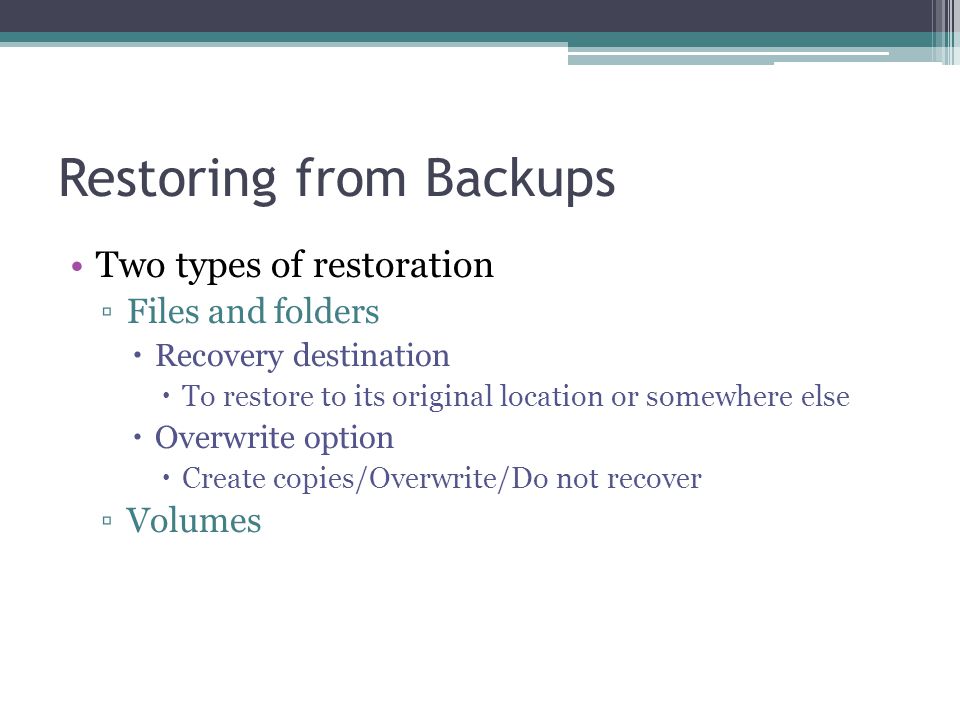 Restoring from Backups

• Two types of restoration
 ▫ Files and folders
  • Recovery destination
   • To restore to its original location or somewhere else
  • Overwrite option
   • Create copies/Overwrite/Do not recover
 ▫ Volumes